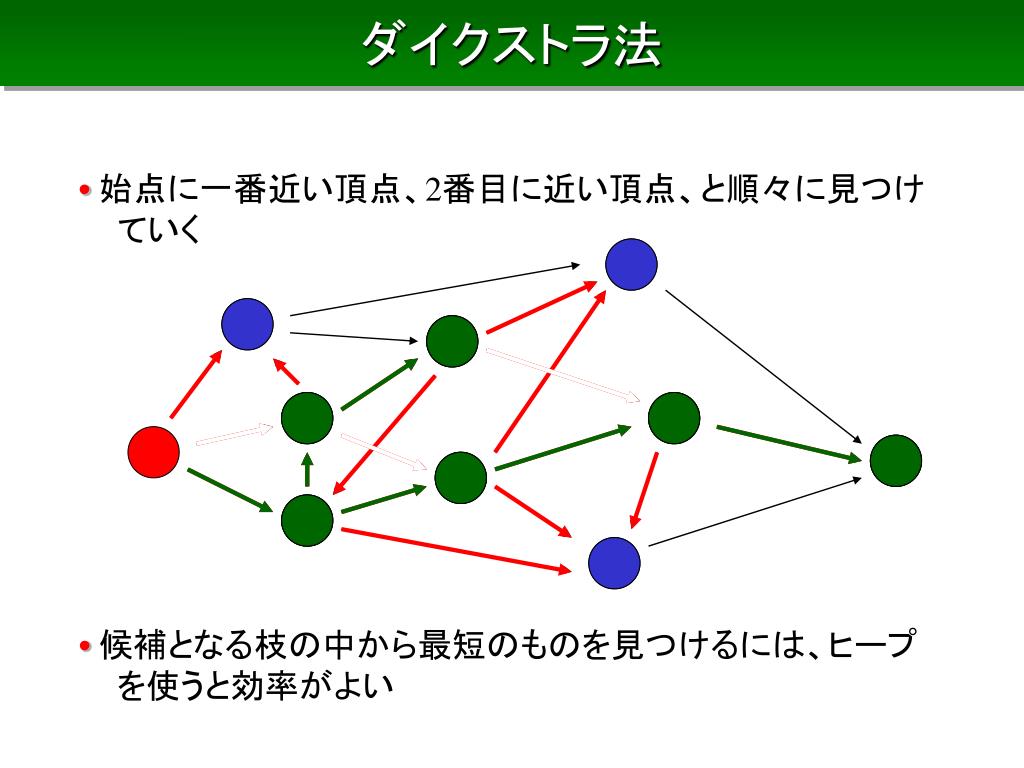 ダイクストラ法

• 始点に一番近い頂点、2番目に近い頂点、と順々に見つけていく

• 候補となる枝の中から最短のものを見つけるには、ヒープを使うと効率がよい